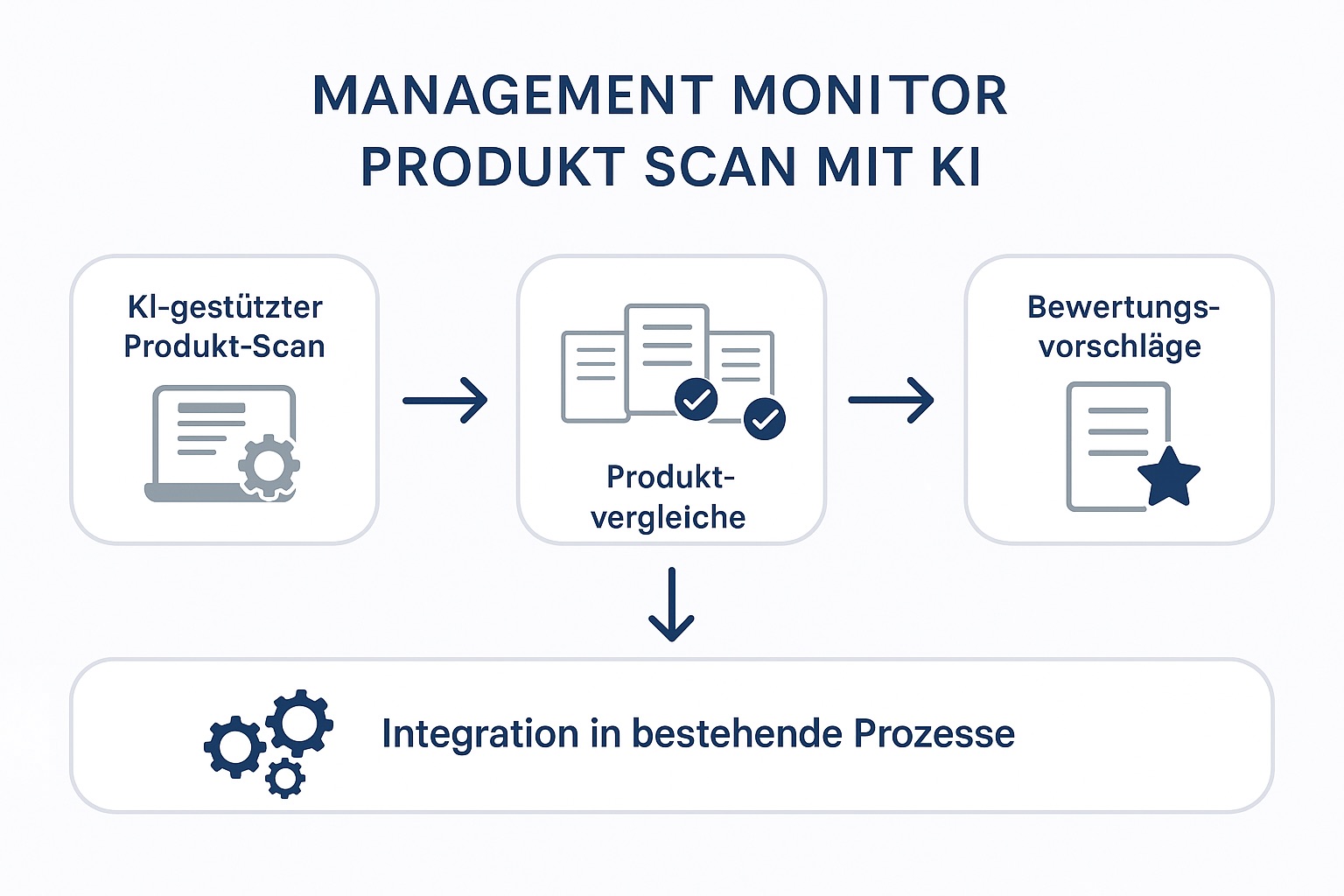 MANAGEMENT MONITOR
PRODUKT SCAN MIT KI

KI-gestützter Produkt-Scan

Produktvergleiche

Bewertungsvorschläge

Integration in bestehende Prozesse